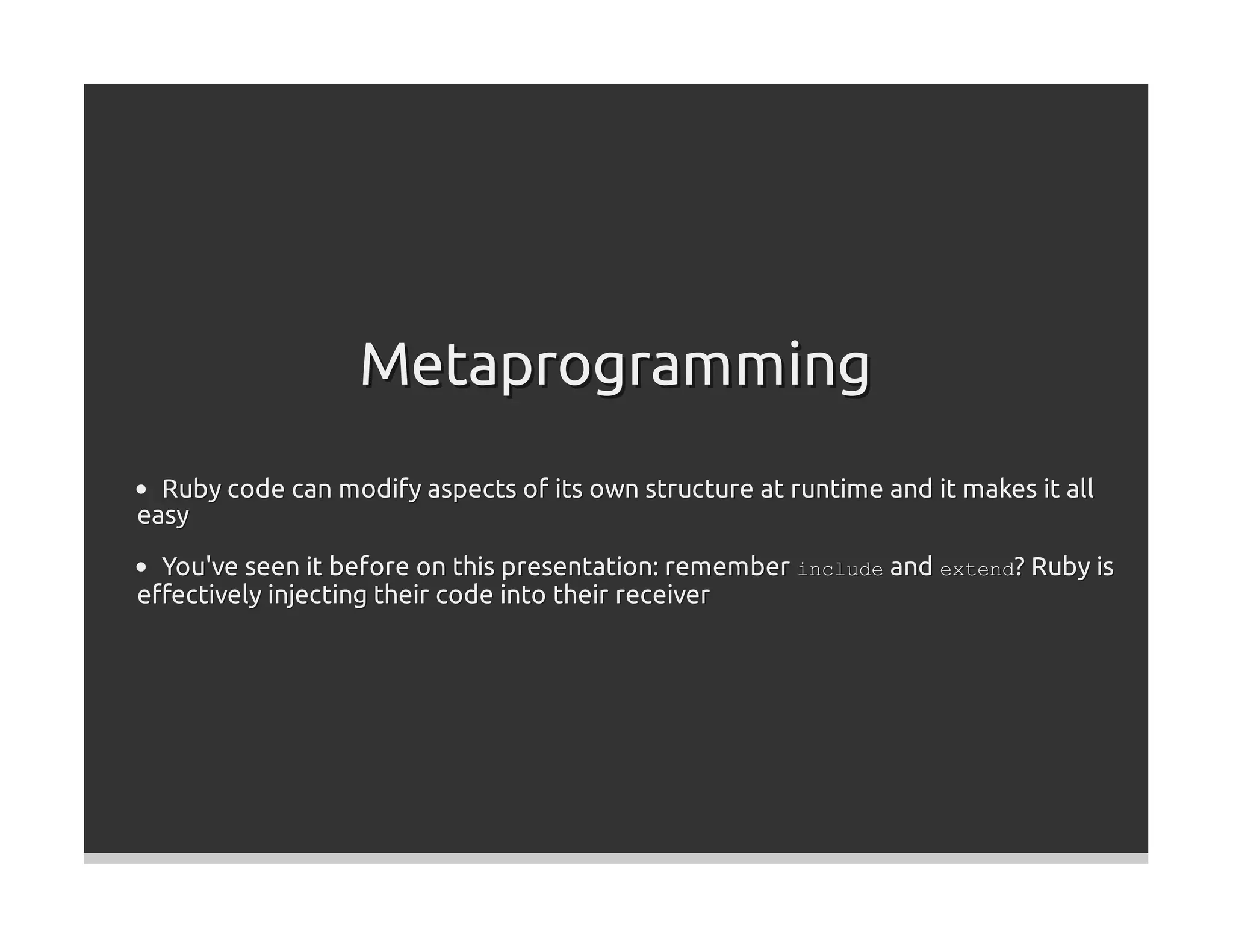 Metaprogramming

• Ruby code can modify aspects of its own structure at runtime and it makes it all easy

• You've seen it before on this presentation: remember include and extend? Ruby is effectively injecting their code into their receiver